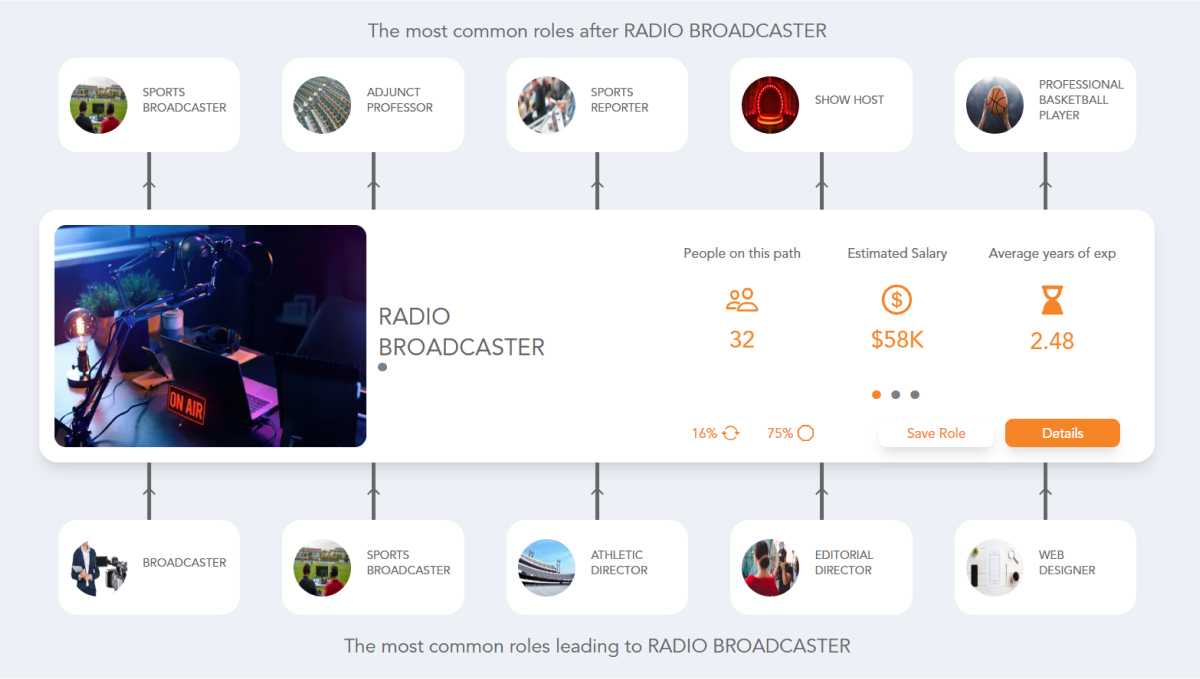 The most common roles after RADIO BROADCASTER

SPORTS BROADCASTER

ADJUNCT PROFESSOR

SPORTS REPORTER

SHOW HOST

PROFESSIONAL BASKETBALL PLAYER

ON AIR

RADIO BROADCASTER

People on this path
32

Estimated Salary
$58K

Average years of exp
2.48

16%

75%

Save Role

Details

BROADCASTER

SPORTS BROADCASTER

ATHLETIC DIRECTOR

EDITORIAL DIRECTOR

WEB DESIGNER

The most common roles leading to RADIO BROADCASTER